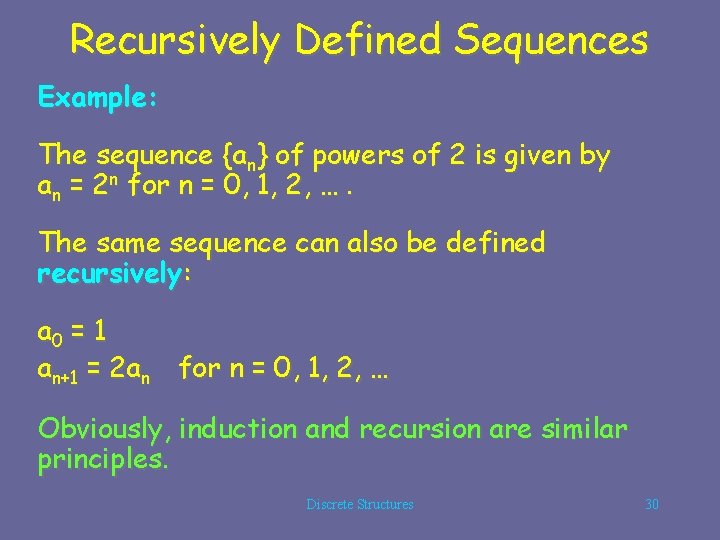 Recursively Defined Sequences

Example:

The sequence $\{a_n\}$ of powers of 2 is given by $a_n = 2^n$ for n = 0, 1, 2, … .

The same sequence can also be defined recursively:

$a_0 = 1$
$a_{n+1} = 2a_n$ for n = 0, 1, 2, …

Obviously, induction and recursion are similar principles.

Discrete Structures

30